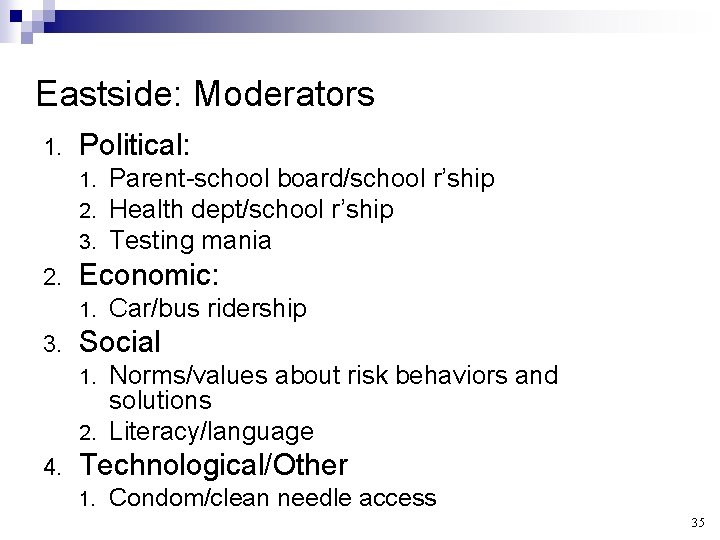 Eastside: Moderators

1. Political:
   1. Parent-school board/school r'ship
   2. Health dept/school r'ship
   3. Testing mania
2. Economic:
   1. Car/bus ridership
3. Social
   1. Norms/values about risk behaviors and solutions
   2. Literacy/language
4. Technological/Other
   1. Condom/clean needle access

35